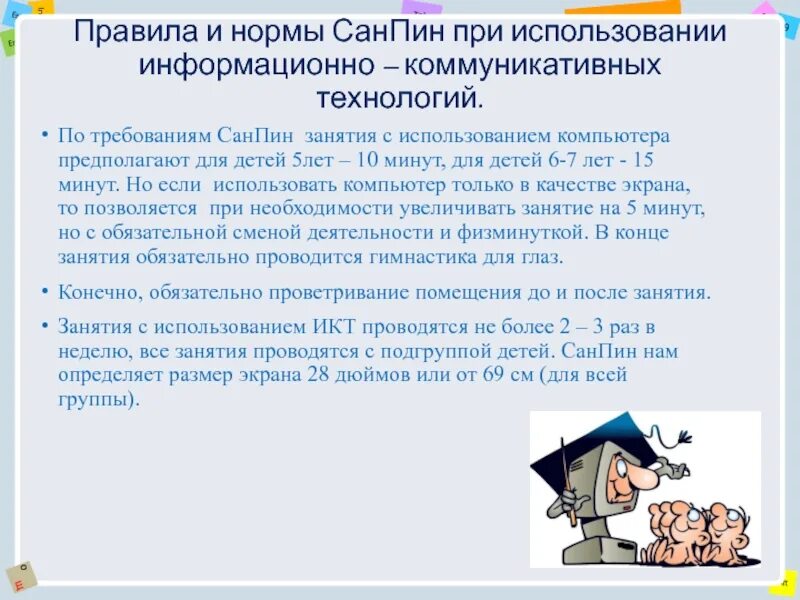 Правила и нормы СанПин при использовании информационно – коммуникативных технологий.

• По требованиям СанПин занятия с использованием компьютера предполагают для детей 5лет – 10 минут, для детей 6-7 лет - 15 минут. Но если использовать компьютер только в качестве экрана, то позволяется при необходимости увеличивать занятие на 5 минут, но с обязательной сменой деятельности и физминуткой. В конце занятия обязательно проводится гимнастика для глаз.

• Конечно, обязательно проветривание помещения до и после занятия.

• Занятия с использованием ИКТ проводятся не более 2 – 3 раз в неделю, все занятия проводятся с подгруппой детей. СанПин нам определяет размер экрана 28 дюймов или от 69 см (для всей группы).